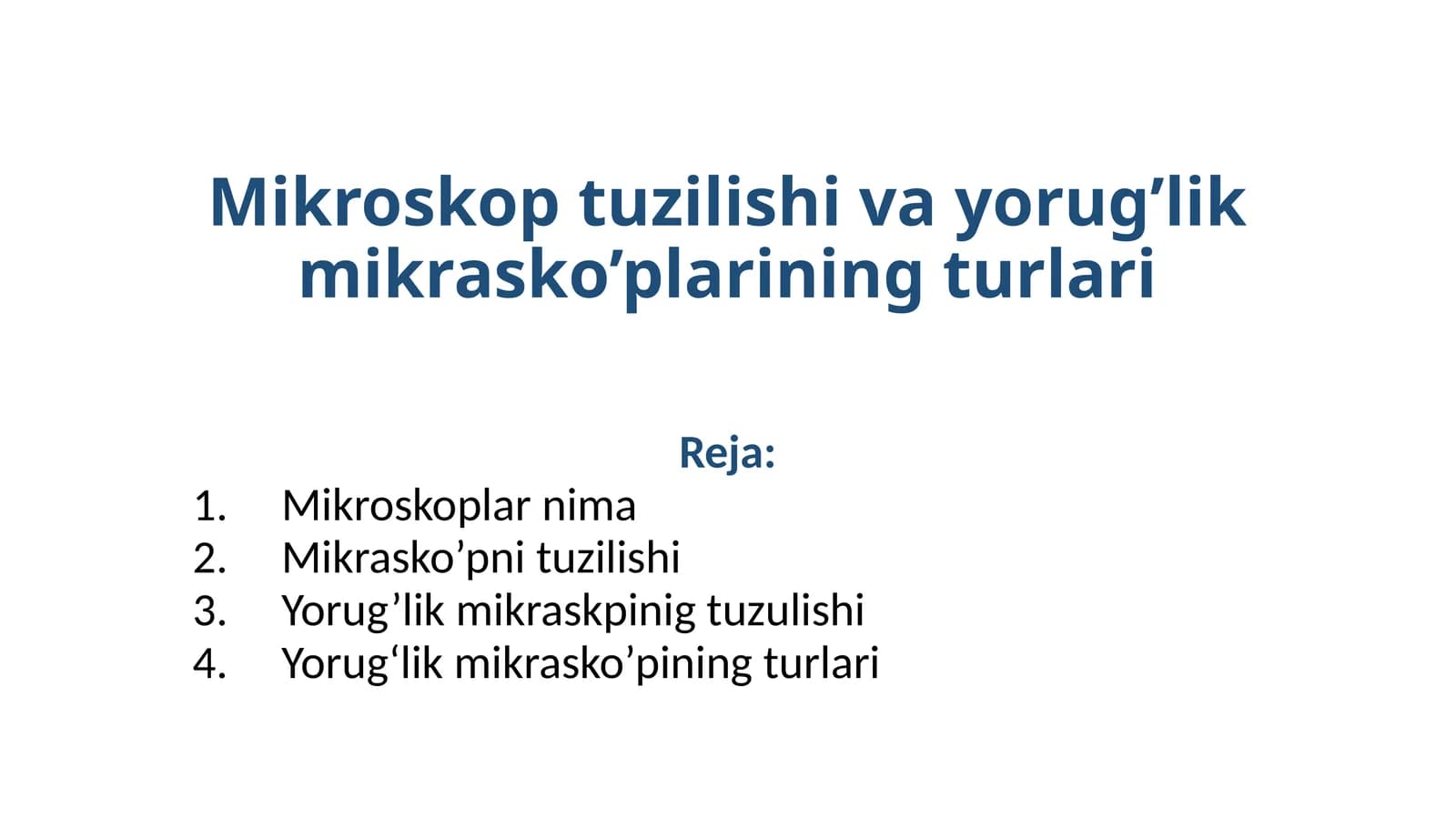 Mikroskop tuzilishi va yorug'lik mikrasko'plarining turlari

Reja:

1. Mikroskoplar nima
2. Mikrasko'pni tuzilishi
3. Yorug'lik mikraskpinig tuzulishi
4. Yorug'lik mikrasko'pining turlari